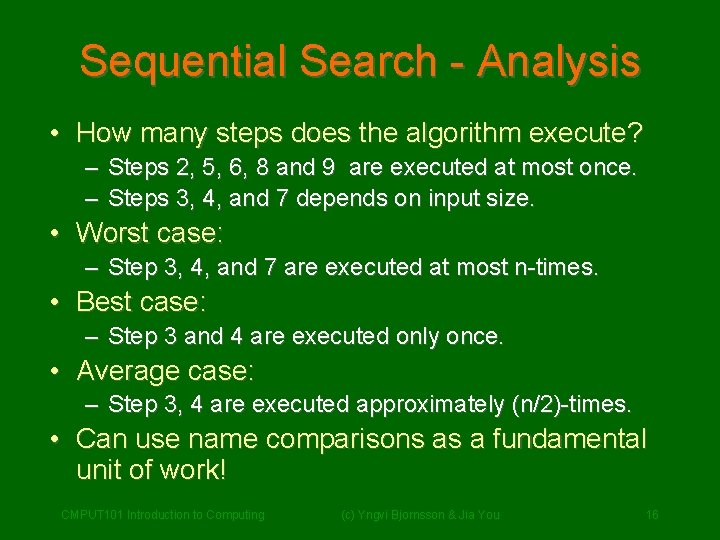 Sequential Search - Analysis

• How many steps does the algorithm execute?
– Steps 2, 5, 6, 8 and 9 are executed at most once.
– Steps 3, 4, and 7 depends on input size.
• Worst case:
– Step 3, 4, and 7 are executed at most n-times.
• Best case:
– Step 3 and 4 are executed only once.
• Average case:
– Step 3, 4 are executed approximately (n/2)-times.
• Can use name comparisons as a fundamental unit of work!

CMPUT101 Introduction to Computing (c) Yngvi Bjornsson & Jia You 16